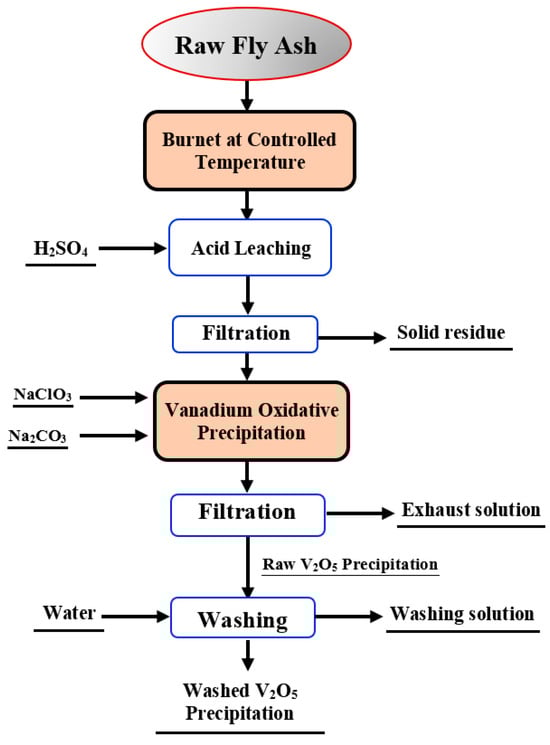 Raw Fly Ash

Burnet at Controlled Temperature

$H_2SO_4$

Acid Leaching

Filtration

Solid residue

$NaClO_3$

$Na_2CO_3$

Vanadium Oxidative Precipitation

Filtration

Exhaust solution

Raw $V_2O_5$ Precipitation

Water

Washing

Washing solution

Washed $V_2O_5$ Precipitation